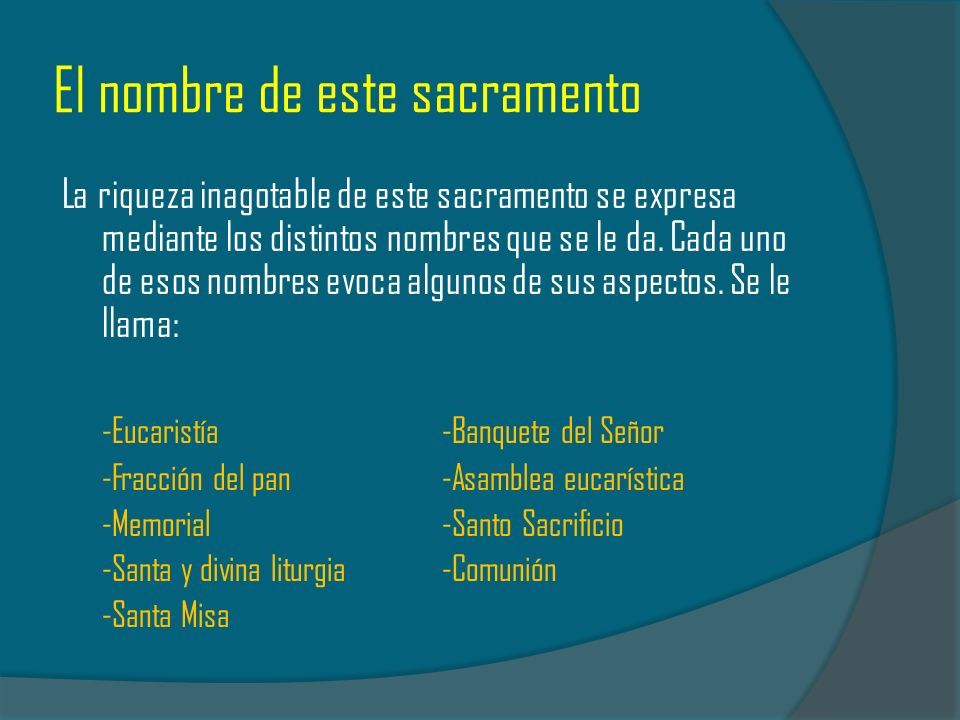 El nombre de este sacramento

La riqueza inagotable de este sacramento se expresa mediante los distintos nombres que se le da. Cada uno de esos nombres evoca algunos de sus aspectos. Se le llama:

-Eucaristía
-Fracción del pan
-Memorial
-Santa y divina liturgia
-Santa Misa

-Banquete del Señor
-Asamblea eucarística
-Santo Sacrificio
-Comunión